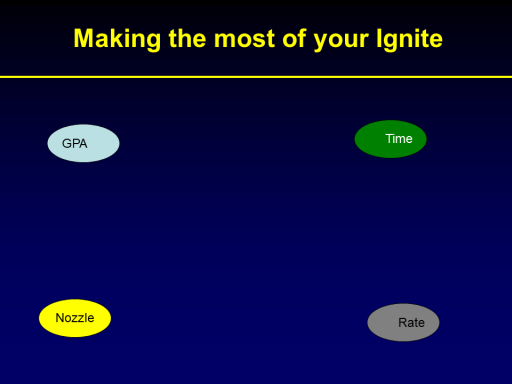 Making the most of your Ignite

GPA

Time

Nozzle

Rate